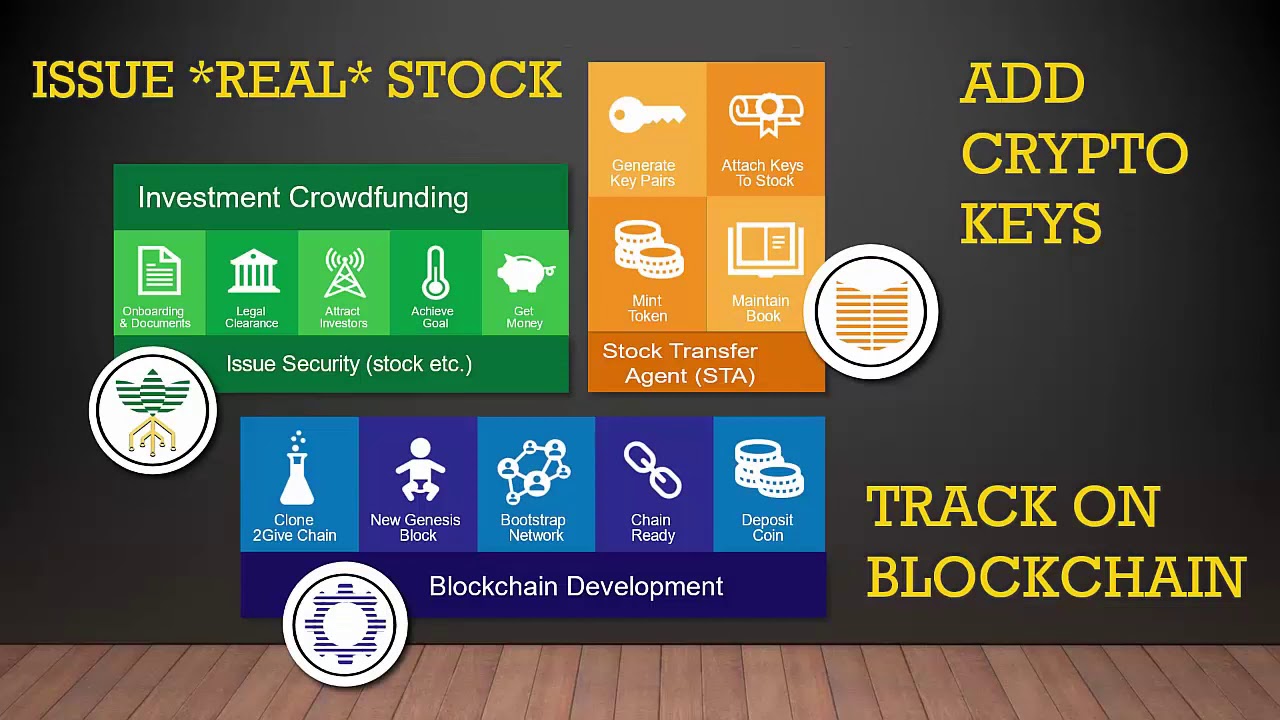 ISSUE *REAL* STOCK

Investment Crowdfunding

Onboarding & Documents

Legal Clearance

Attract Investors

Achieve Goal

Get Money

Issue Security (stock etc.)

Generate Key Pairs

Attach Keys To Stock

Mint Token

Maintain Book

Stock Transfer Agent (STA)

ADD CRYPTO KEYS

Clone 2Give Chain

New Genesis Block

Bootstrap Network

Chain Ready

Deposit Coin

Blockchain Development

TRACK ON BLOCKCHAIN